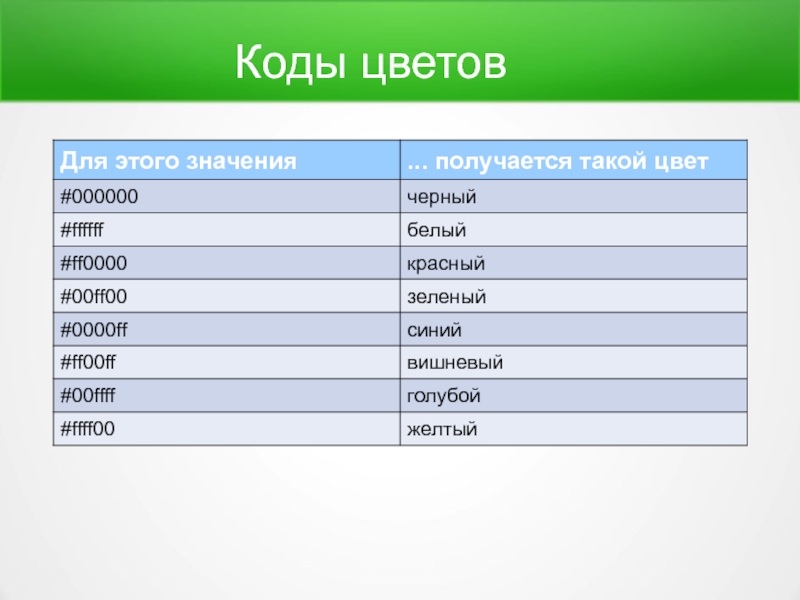 Коды цветов

| Для этого значения | ... получается такой цвет |
|---|---|
| #000000 | черный |
| #ffffff | белый |
| #ff0000 | красный |
| #00ff00 | зеленый |
| #0000ff | синий |
| #ff00ff | вишневый |
| #00ffff | голубой |
| #ffff00 | желтый |